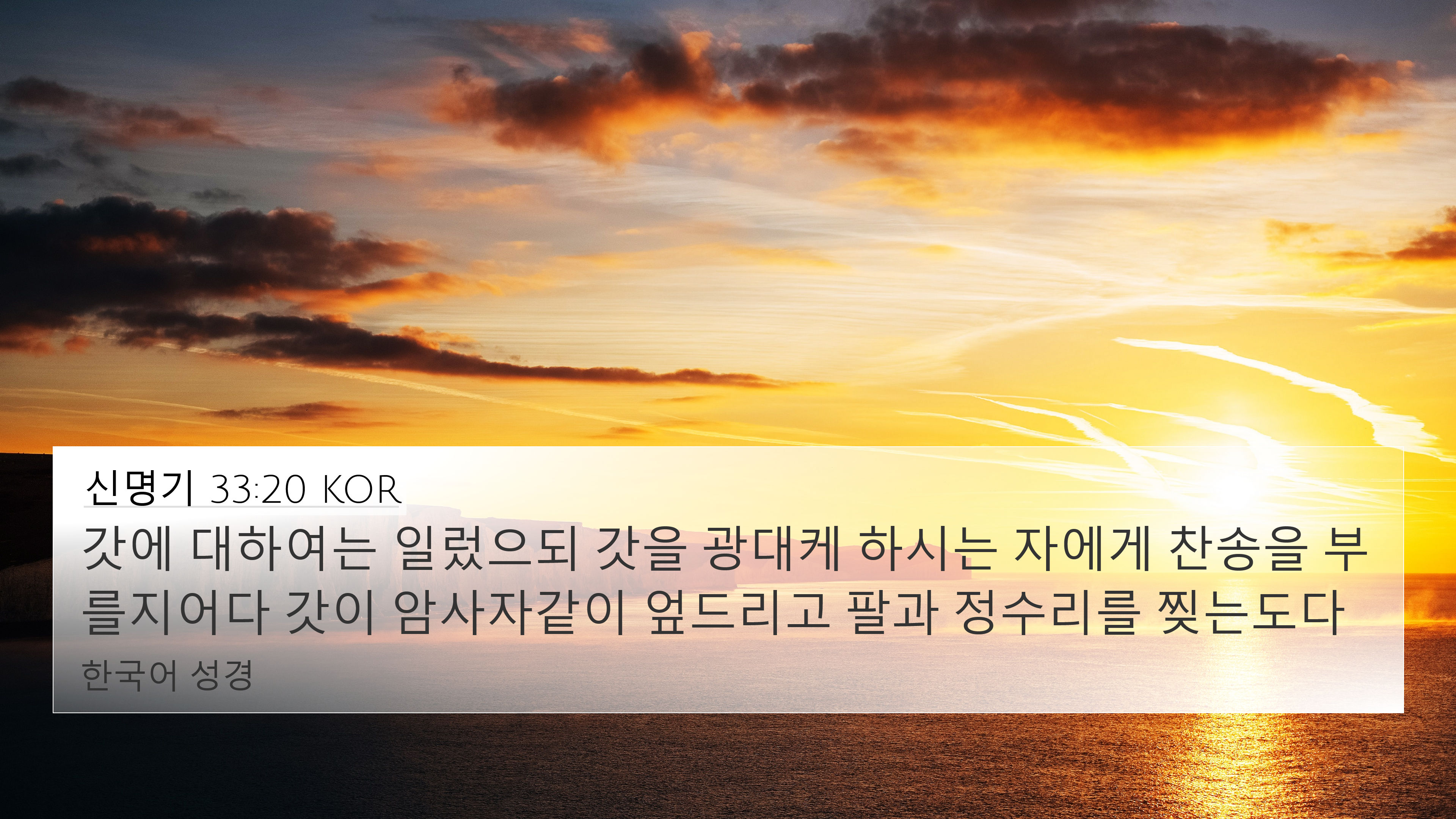 신명기 33:20 KOR

갓에 대하여는 일렀으되 갓을 광대케 하시는 자에게 찬송을 부를지어다 갓이 암사자같이 엎드리고 팔과 정수리를 찢는도다

한국어 성경